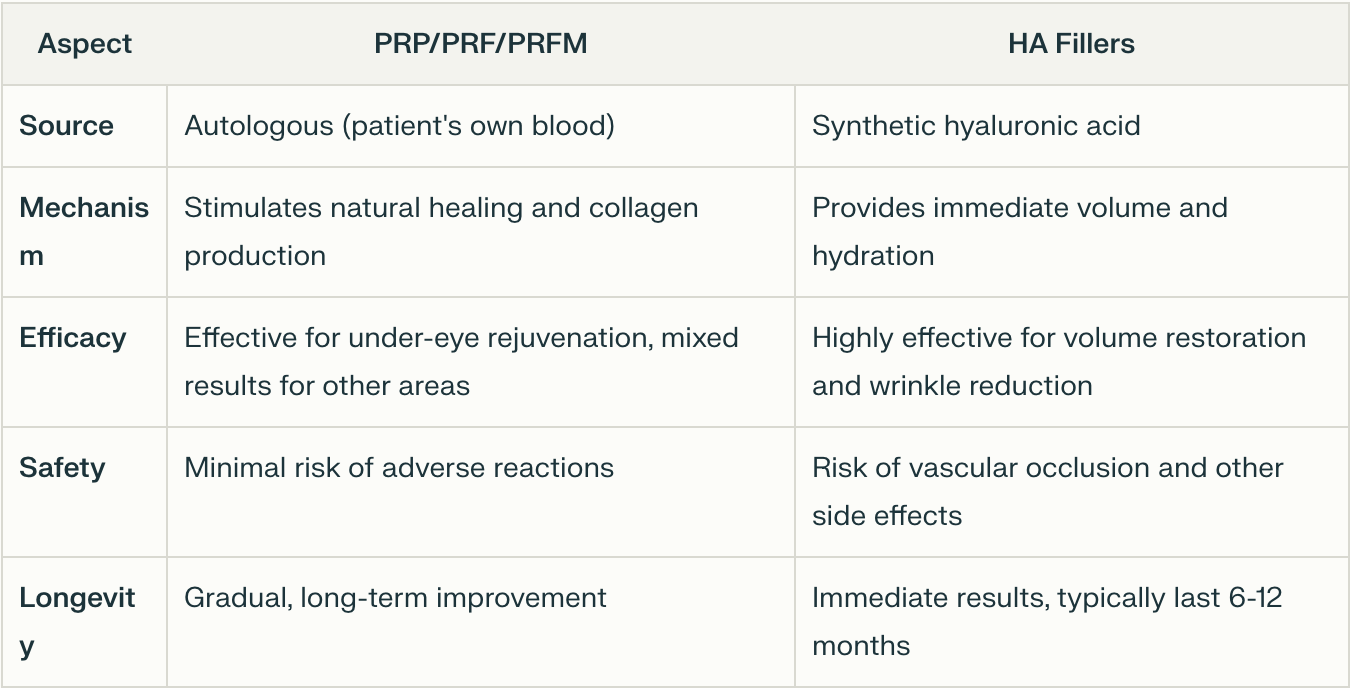 | Aspect | PRP/PRF/PRFM | HA Fillers |
|---|---|---|
| Source | Autologous (patient's own blood) | Synthetic hyaluronic acid |
| Mechanism | Stimulates natural healing and collagen production | Provides immediate volume and hydration |
| Efficacy | Effective for under-eye rejuvenation, mixed results for other areas | Highly effective for volume restoration and wrinkle reduction |
| Safety | Minimal risk of adverse reactions | Risk of vascular occlusion and other side effects |
| Longevity | Gradual, long-term improvement | Immediate results, typically last 6-12 months |